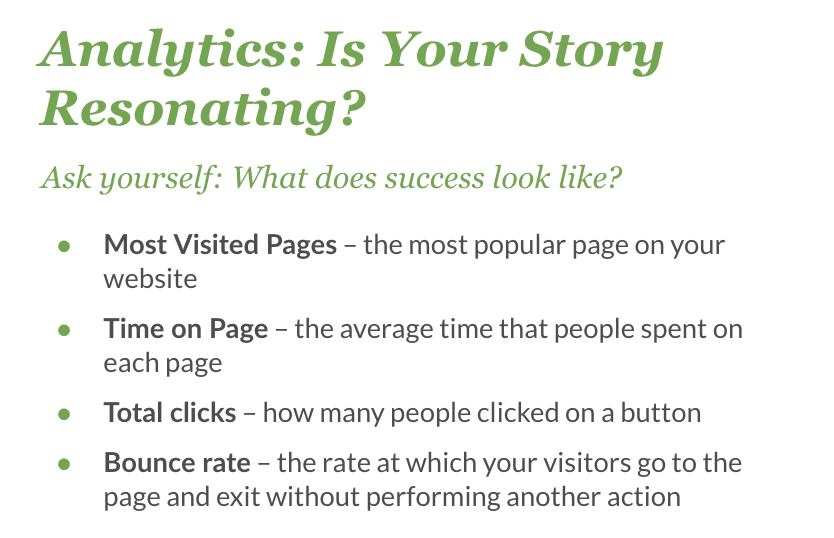 Analytics: Is Your Story Resonating?

Ask yourself: What does success look like?

• Most Visited Pages – the most popular page on your website
• Time on Page – the average time that people spent on each page
• Total clicks – how many people clicked on a button
• Bounce rate – the rate at which your visitors go to the page and exit without performing another action